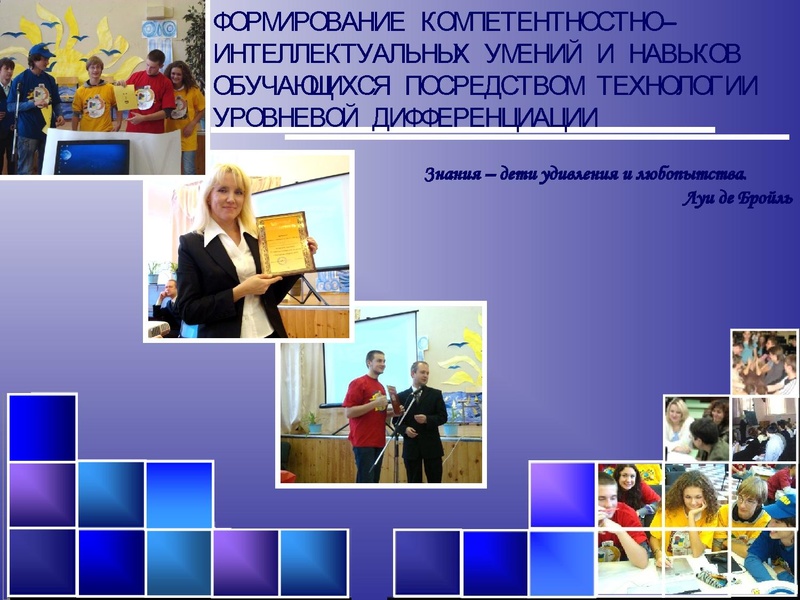 ФОРМИРОВАНИЕ КОМПЕТЕНТНОСТНО–ИНТЕЛЛЕКТУАЛЬНЫХ УМЕНИЙ И НАВЫКОВ ОБУЧАЮЩИХСЯ ПОСРЕДСТВОМ ТЕХНОЛОГИИ УРОВНЕВОЙ ДИФФЕРЕНЦИАЦИИ

Знания – дети удивления и любопытства.
Луи де Бройль